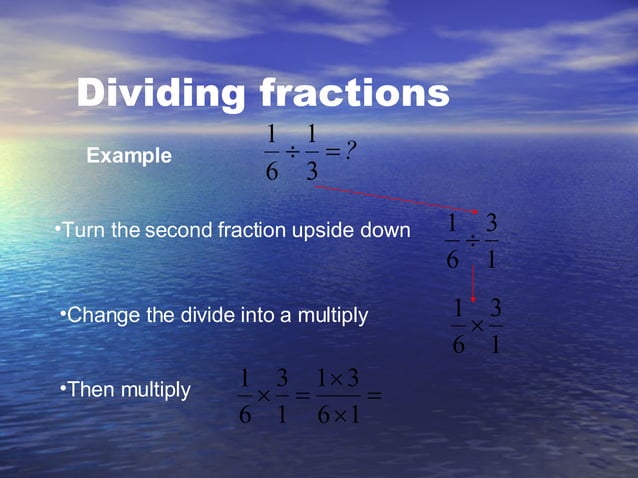 Dividing fractions

Example $\frac{1}{6} \div \frac{1}{3} = ?$

•Turn the second fraction upside down $\frac{1}{6} \div \frac{3}{1}$

•Change the divide into a multiply $\frac{1}{6} \times \frac{3}{1}$

•Then multiply $\frac{1}{6} \times \frac{3}{1} = \frac{1 \times 3}{6 \times 1} =$